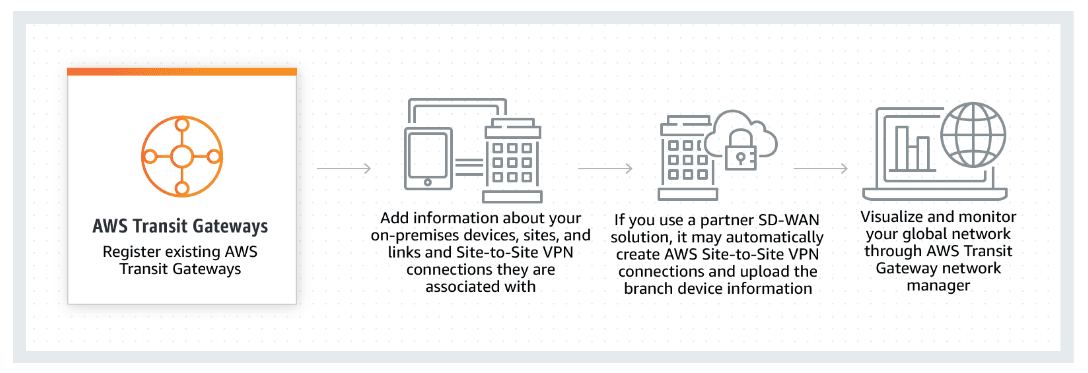 AWS Transit Gateways

Register existing AWS Transit Gateways

Add information about your on-premises devices, sites, and links and Site-to-Site VPN connections they are associated with

If you use a partner SD-WAN solution, it may automatically create AWS Site-to-Site VPN connections and upload the branch device information

Visualize and monitor your global network through AWS Transit Gateway network manager